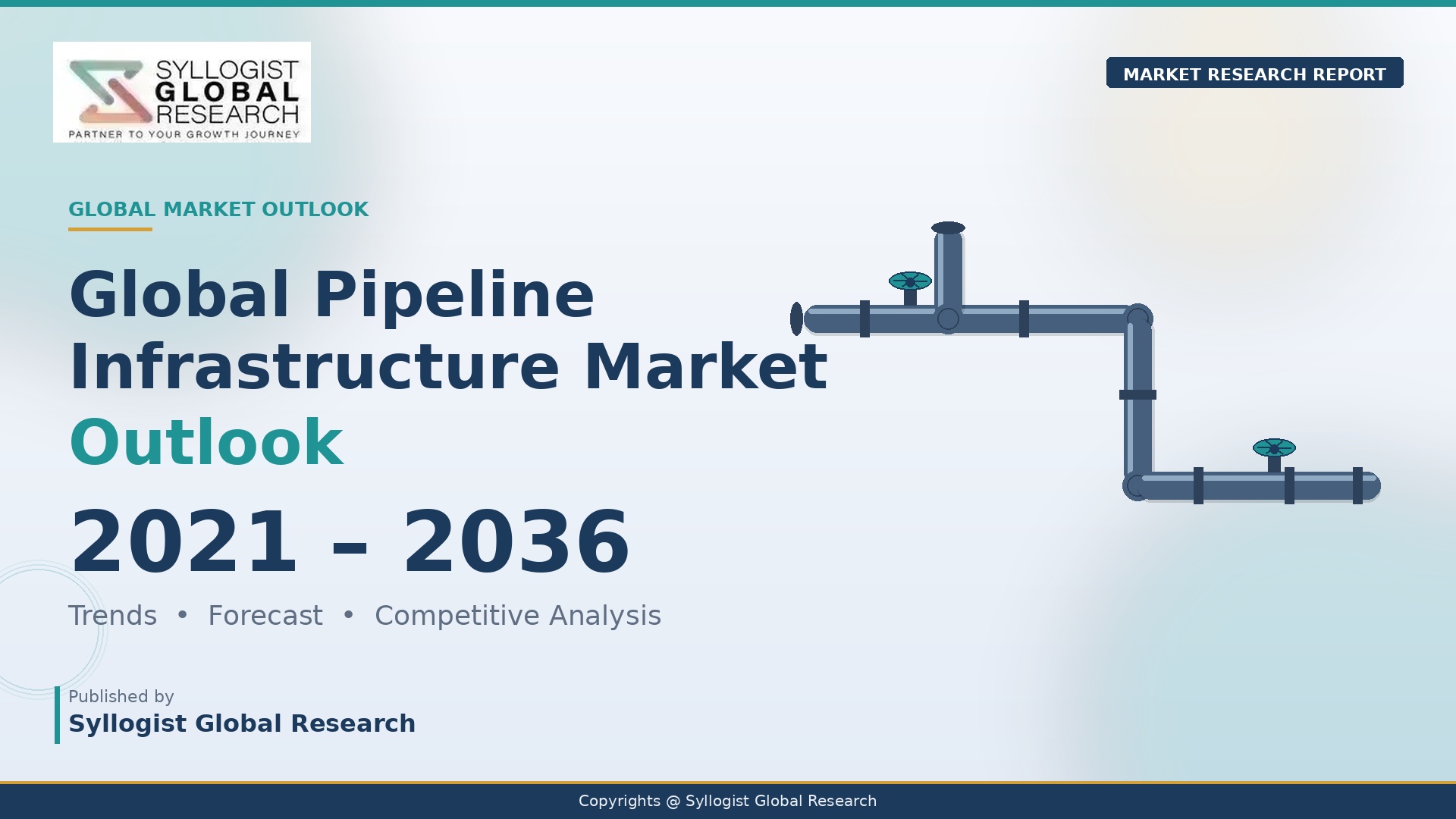 SYLLOGIST
GLOBAL
RESEARCH
PARTNER TO YOUR GROWTH JOURNEY

MARKET RESEARCH REPORT

GLOBAL MARKET OUTLOOK

Global Pipeline Infrastructure Market Outlook

2021 – 2036

Trends • Forecast • Competitive Analysis

Published by
Syllogist Global Research

Copyrights @ Syllogist Global Research